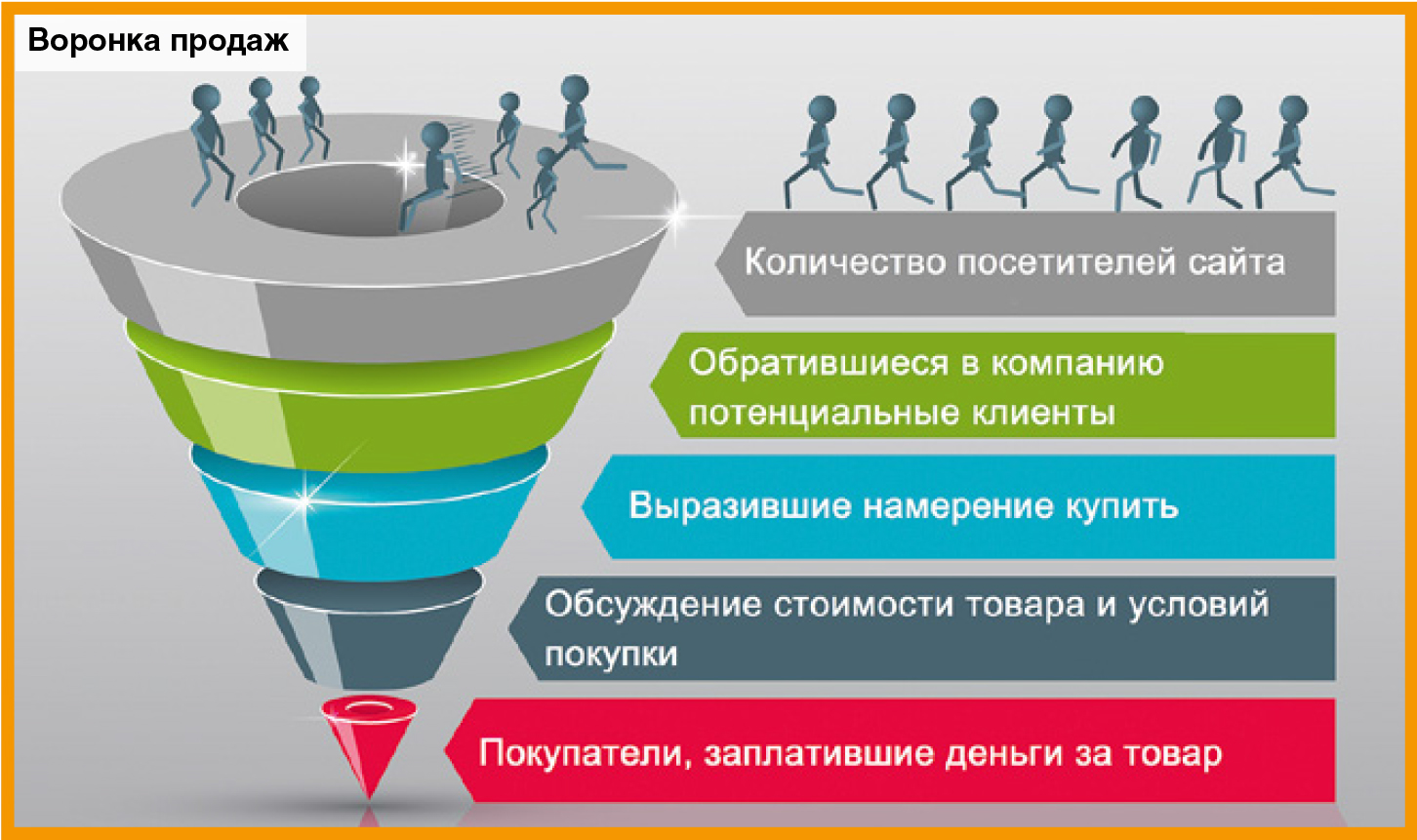 Воронка продаж

Количество посетителей сайта

Обратившиеся в компанию потенциальные клиенты

Выразившие намерение купить

Обсуждение стоимости товара и условий покупки

Покупатели, заплатившие деньги за товар